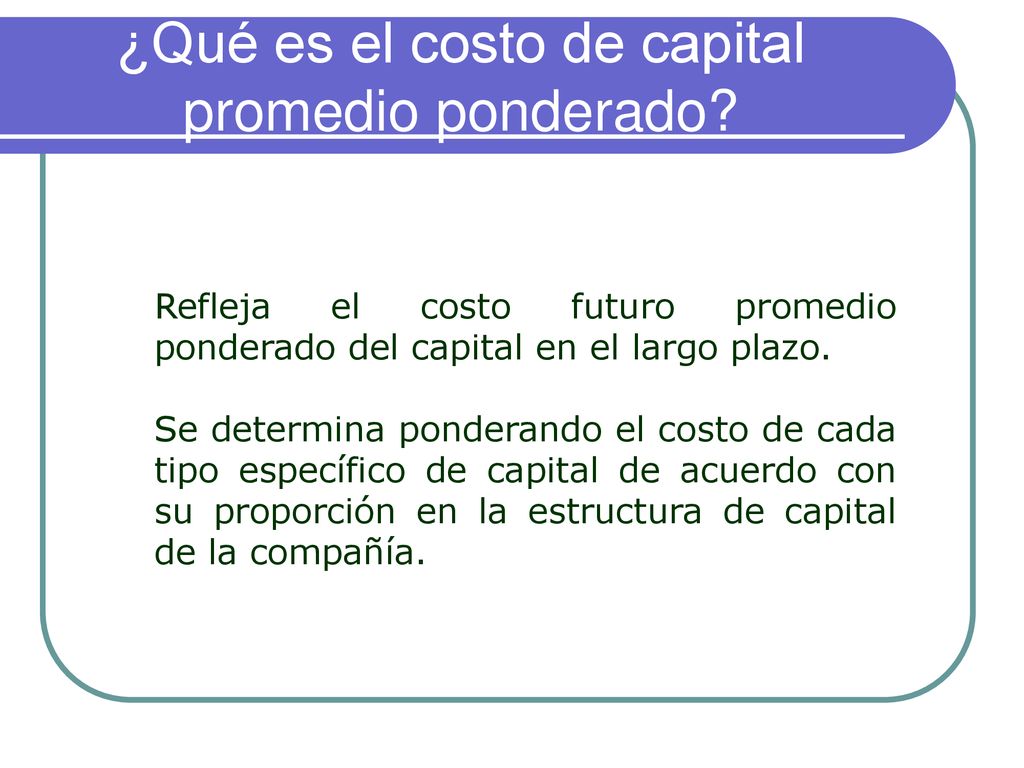 ¿Qué es el costo de capital promedio ponderado?

Refleja el costo futuro promedio ponderado del capital en el largo plazo.

Se determina ponderando el costo de cada tipo específico de capital de acuerdo con su proporción en la estructura de capital de la compañía.